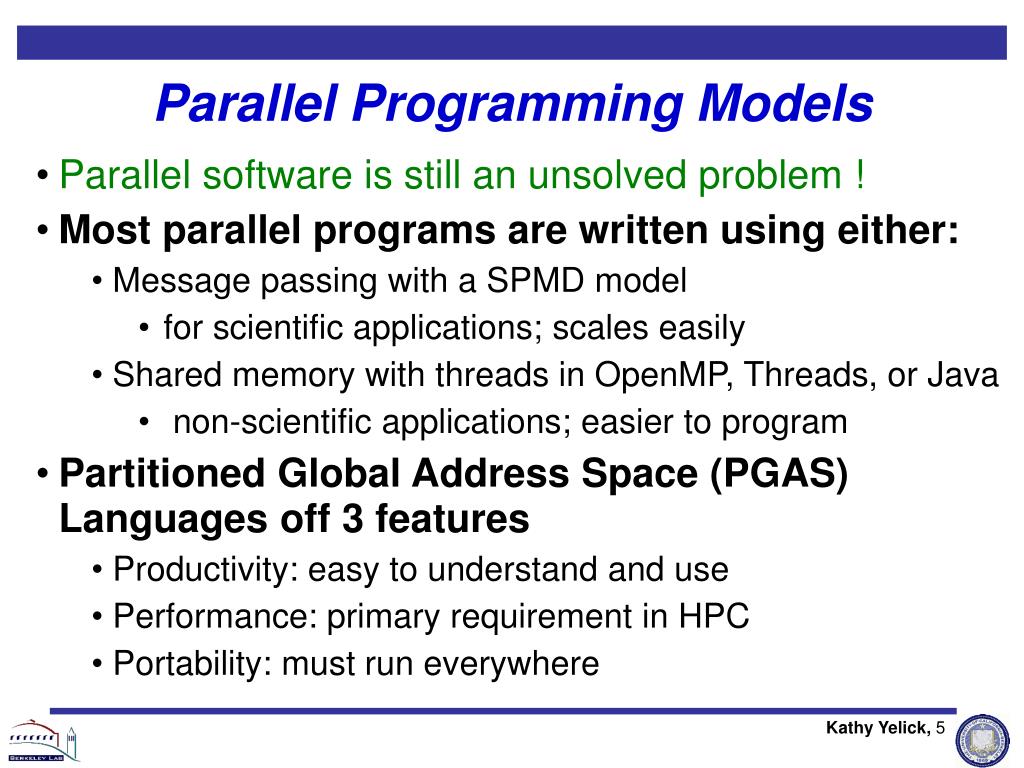 Parallel Programming Models

• Parallel software is still an unsolved problem !

• Most parallel programs are written using either:

• Message passing with a SPMD model

• for scientific applications; scales easily

• Shared memory with threads in OpenMP, Threads, or Java

• non-scientific applications; easier to program

• Partitioned Global Address Space (PGAS) Languages off 3 features

• Productivity: easy to understand and use

• Performance: primary requirement in HPC

• Portability: must run everywhere

BERKELEY LAB

Kathy Yelick, 5